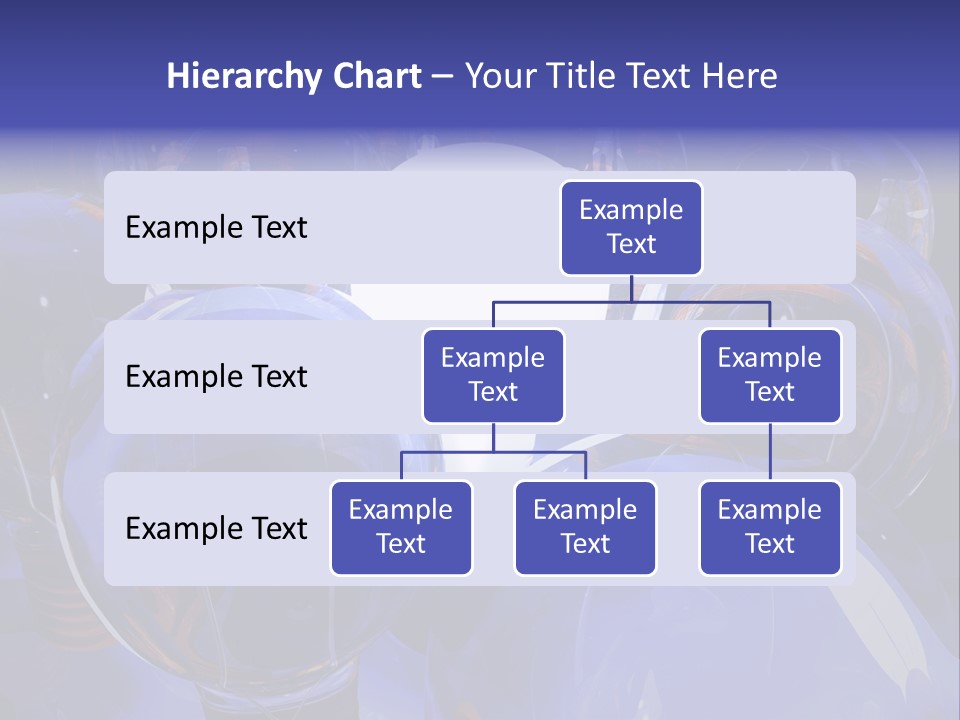 Hierarchy Chart – Your Title Text Here

Example Text

Example Text

Example Text

Example Text

Example Text

Example Text

Example Text

Example Text

Example Text